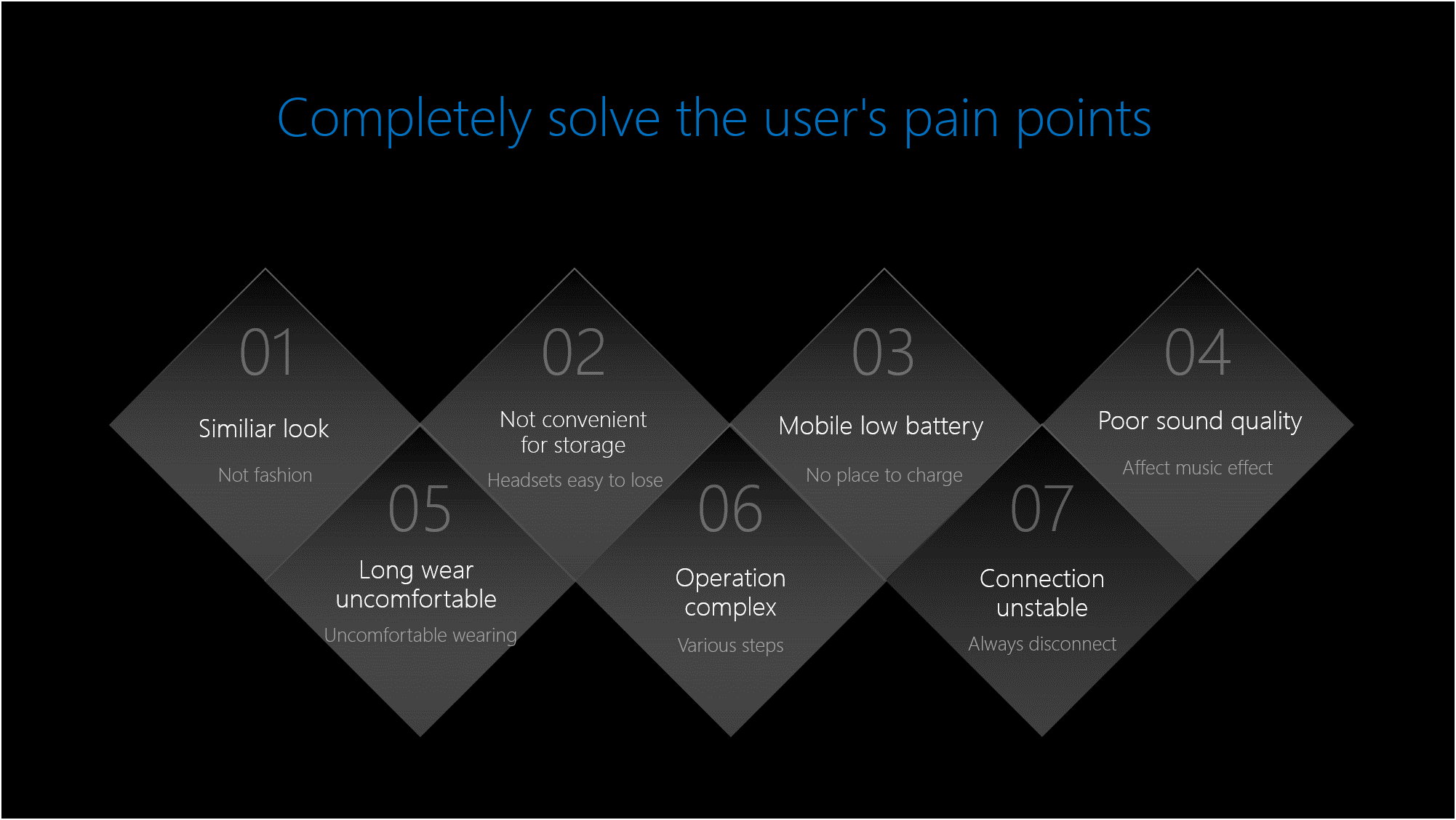 Completely solve the user's pain points

01
Similiar look
Not fashion

02
Not convenient for storage
Headsets easy to lose

03
Mobile low battery
No place to charge

04
Poor sound quality
Affect music effect

05
Long wear uncomfortable
Uncomfortable wearing

06
Operation complex
Various steps

07
Connection unstable
Always disconnect